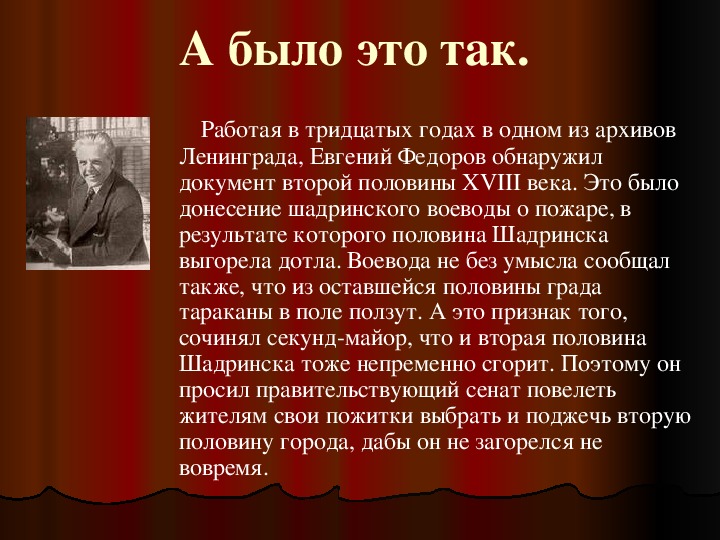 А было это так.

Работая в тридцатых годах в одном из архивов Ленинграда, Евгений Федоров обнаружил документ второй половины XVIII века. Это было донесение шадринского воеводы о пожаре, в результате которого половина Шадринска выгорела дотла. Воевода не без умысла сообщал также, что из оставшейся половины града тараканы в поле ползут. А это признак того, сочинял секунд-майор, что и вторая половина Шадринска тоже непременно сгорит. Поэтому он просил правительствующий сенат повелеть жителям свои пожитки выбрать и поджечь вторую половину города, дабы он не загорелся не вовремя.